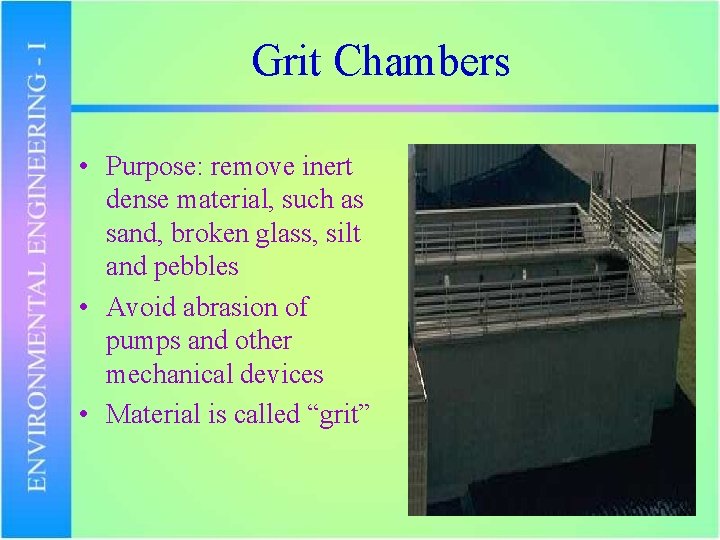 ENVIRONMENTAL ENGINEERING - I

Grit Chambers

• Purpose: remove inert dense material, such as sand, broken glass, silt and pebbles
• Avoid abrasion of pumps and other mechanical devices
• Material is called “grit”